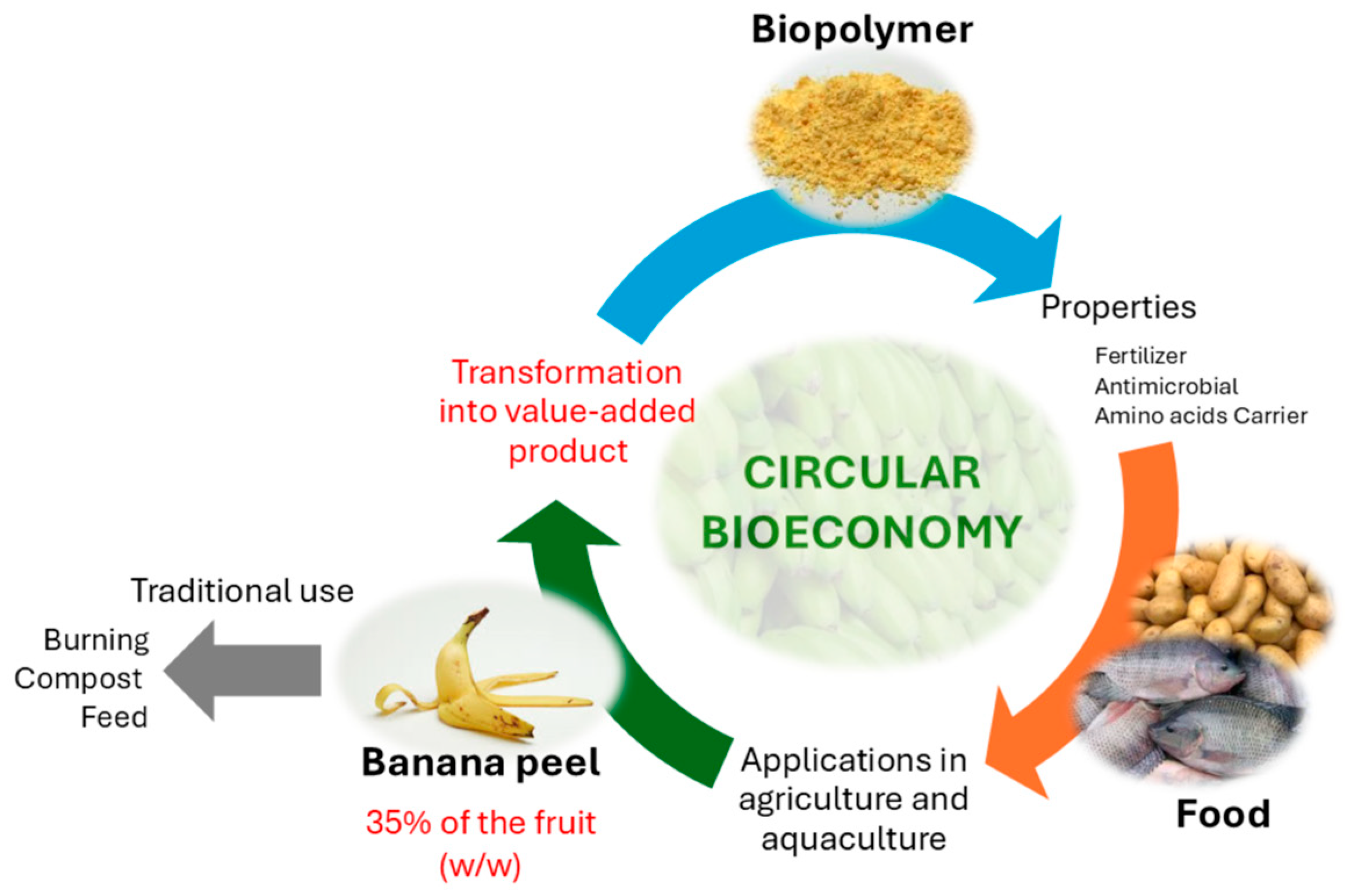 Biopolymer

Properties

Fertilizer
Antimicrobial
Amino acids Carrier

Transformation into value-added product

CIRCULAR BIOECONOMY

Traditional use

Burning
Compost
Feed

Banana peel

35% of the fruit (w/w)

Applications in agriculture and aquaculture

Food